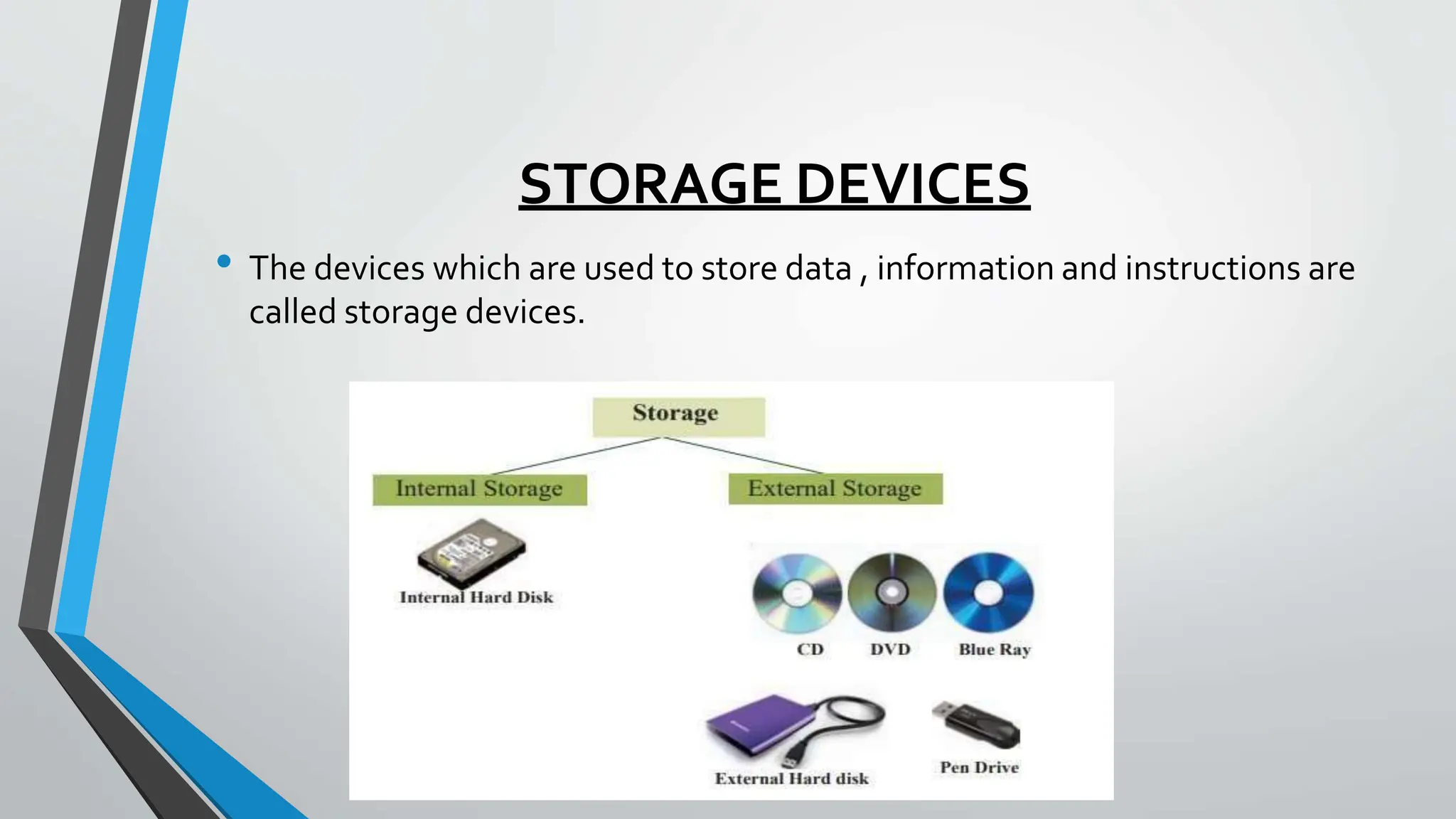 STORAGE DEVICES

• The devices which are used to store data , information and instructions are called storage devices.

Storage

Internal Storage

External Storage

Internal Hard Disk

CD

DVD

Blue Ray

External Hard disk

Pen Drive